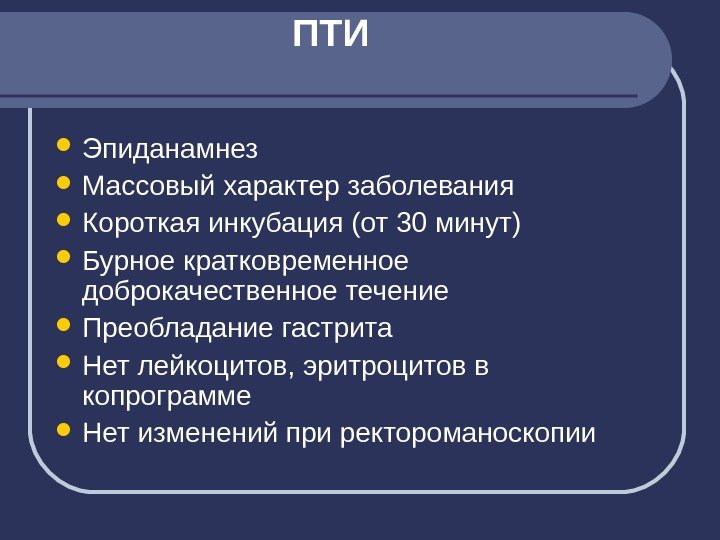 ПТИ

- Эпиданамнез
- Массовый характер заболевания
- Короткая инкубация (от 30 минут)
- Бурное кратковременное доброкачественное течение
- Преобладание гастрита
- Нет лейкоцитов, эритроцитов в копрограмме
- Нет изменений при ректороманоскопии